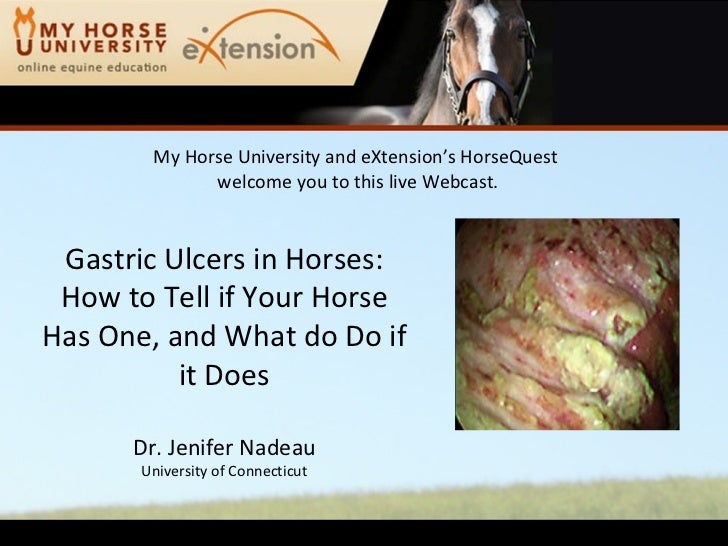 MY HORSE UNIVERSITY
online equine education

eXtension

My Horse University and eXtension's HorseQuest welcome you to this live Webcast.

Gastric Ulcers in Horses: How to Tell if Your Horse Has One, and What do Do if it Does

Dr. Jenifer Nadeau
University of Connecticut